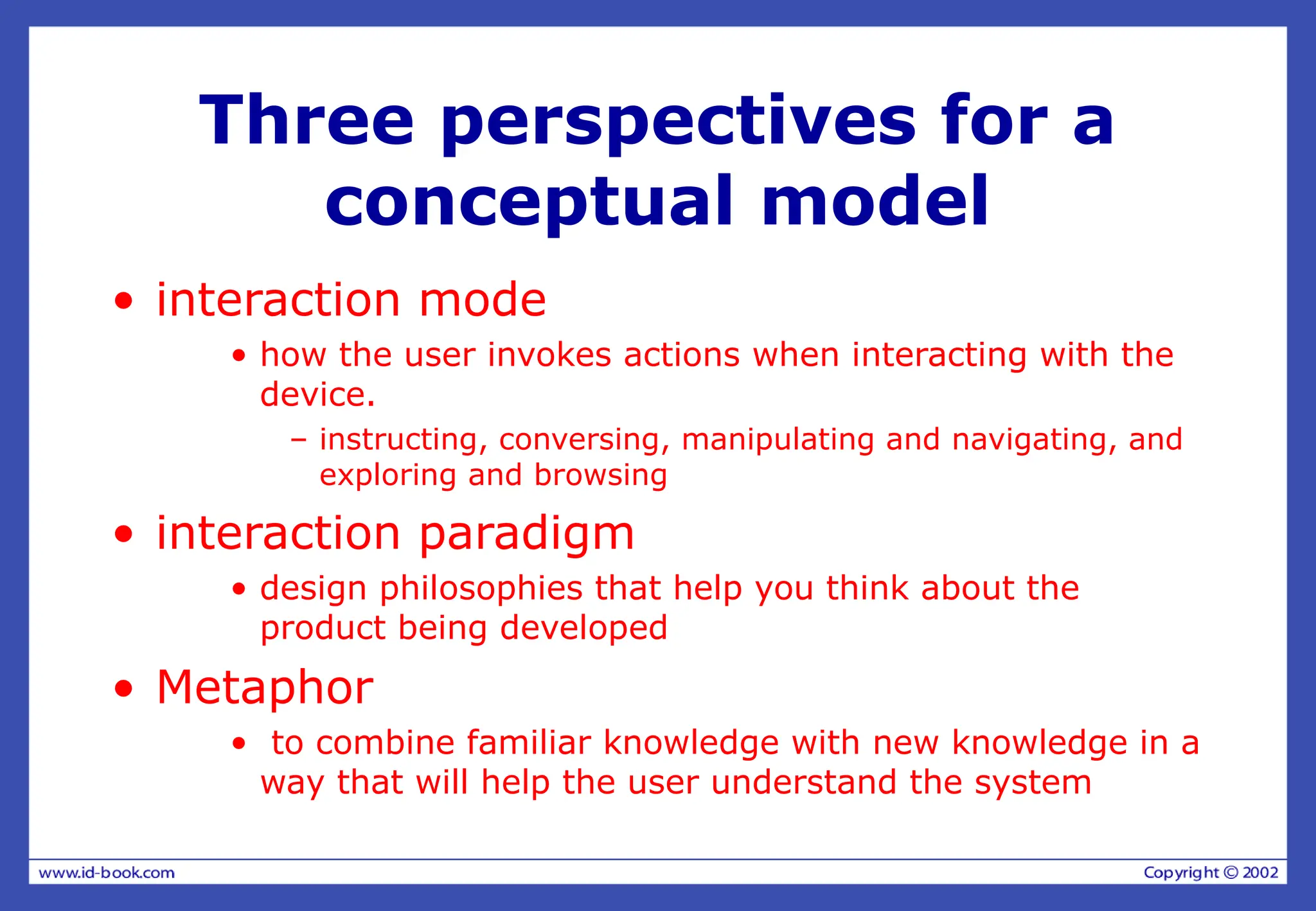 Three perspectives for a conceptual model

• interaction mode
  • how the user invokes actions when interacting with the device.
    – instructing, conversing, manipulating and navigating, and exploring and browsing

• interaction paradigm
  • design philosophies that help you think about the product being developed

• Metaphor
  • to combine familiar knowledge with new knowledge in a way that will help the user understand the system

www.id-book.com

Copyright © 2002